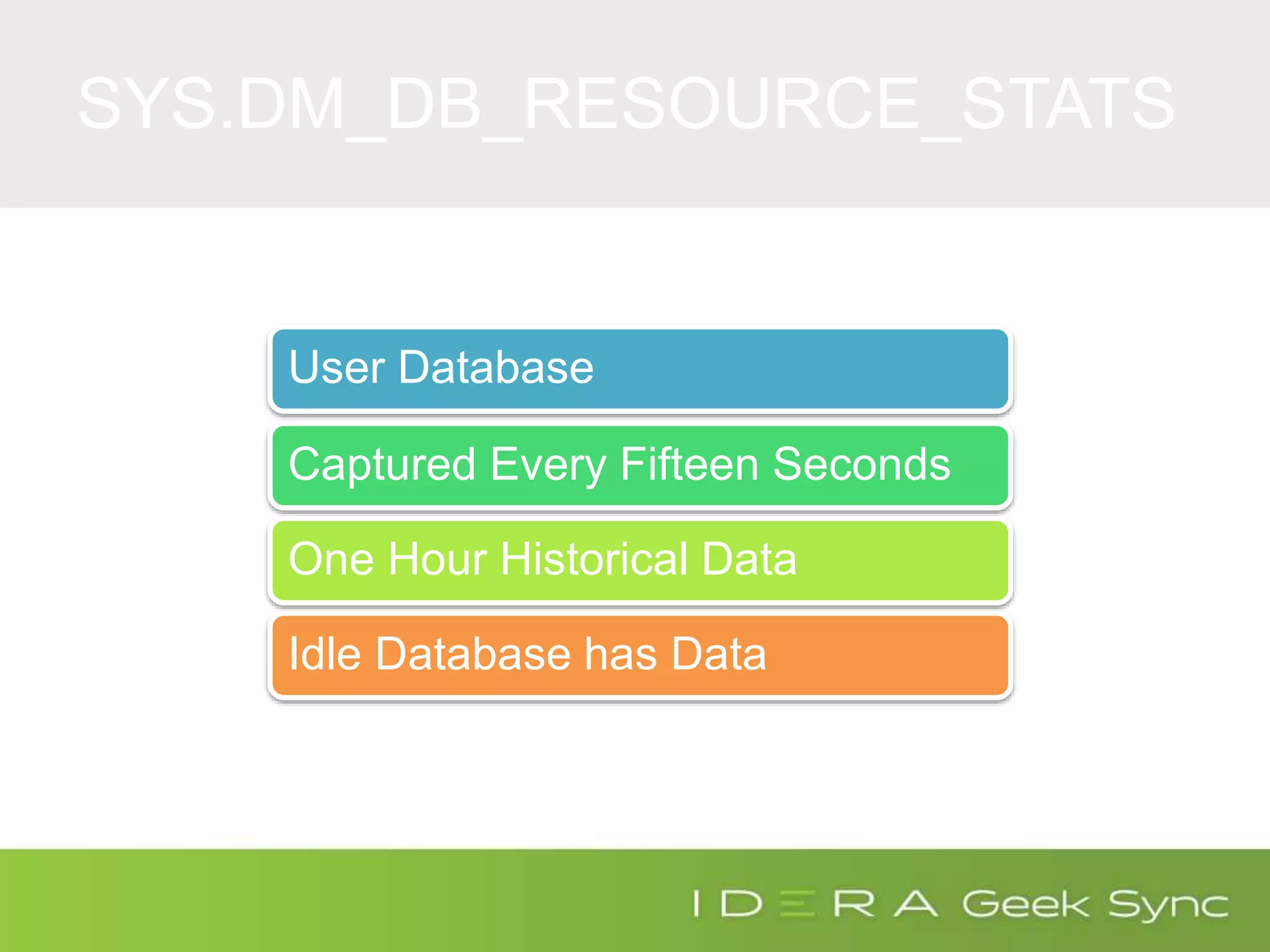 SYS.DM_DB_RESOURCE_STATS

User Database

Captured Every Fifteen Seconds

One Hour Historical Data

Idle Database has Data

IDERA Geek Sync